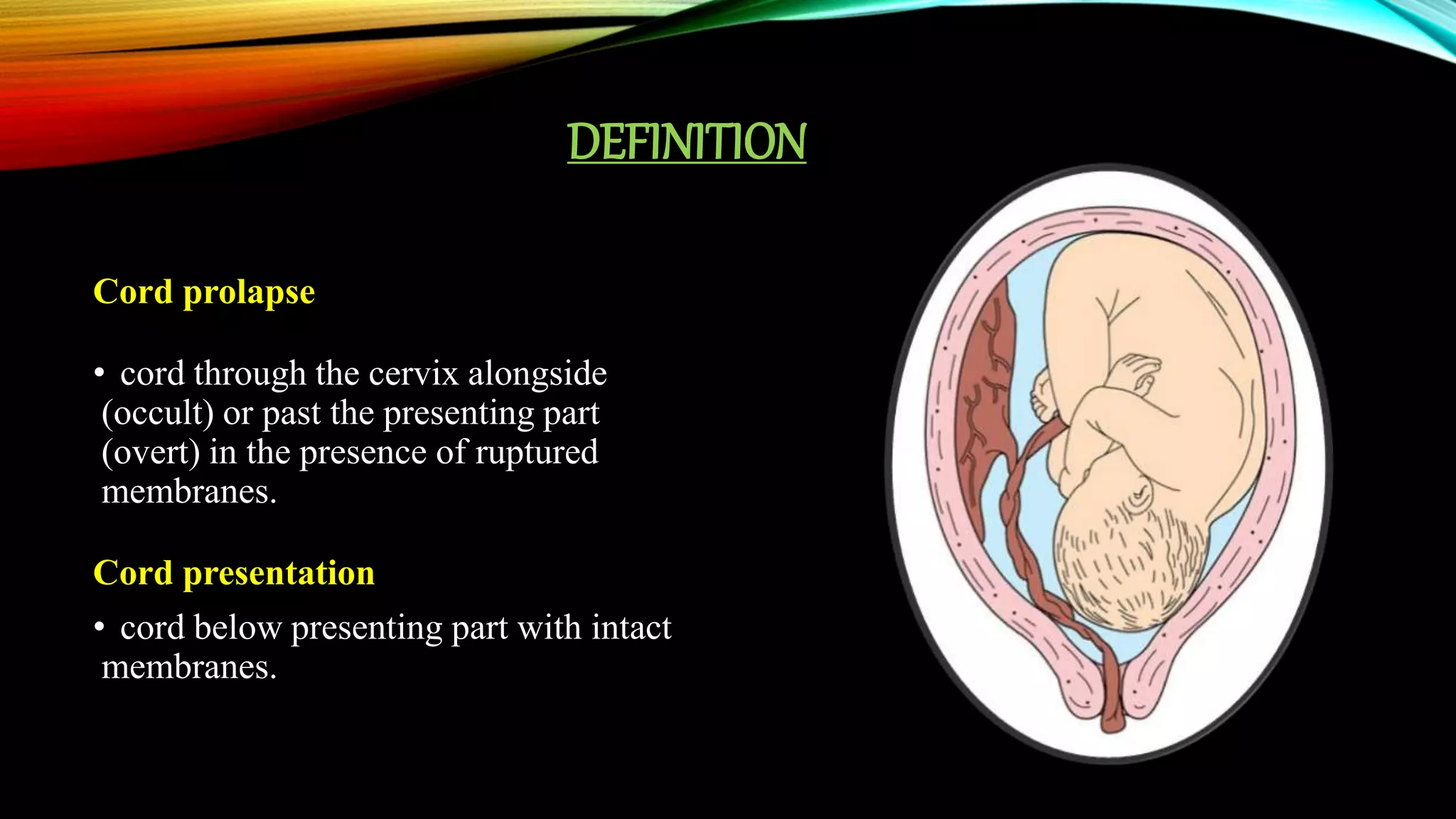 DEFINITION

Cord prolapse

• cord through the cervix alongside (occult) or past the presenting part (overt) in the presence of ruptured membranes.

Cord presentation

• cord below presenting part with intact membranes.